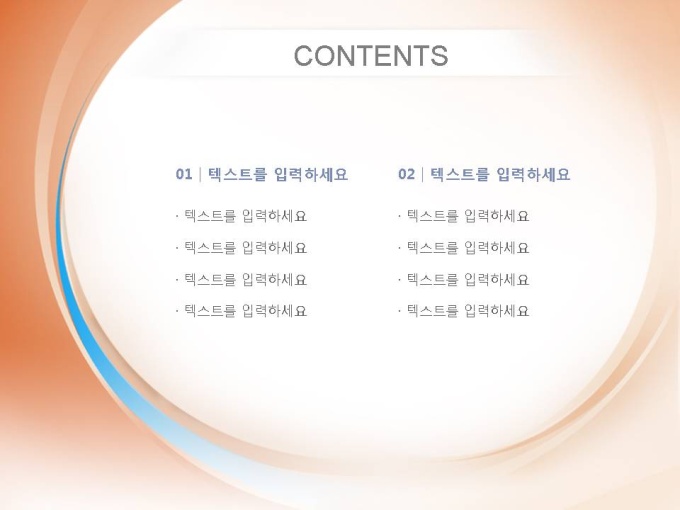 CONTENTS

01 | 텍스트를 입력하세요

· 텍스트를 입력하세요

· 텍스트를 입력하세요

· 텍스트를 입력하세요

· 텍스트를 입력하세요

02 | 텍스트를 입력하세요

· 텍스트를 입력하세요

· 텍스트를 입력하세요

· 텍스트를 입력하세요

· 텍스트를 입력하세요